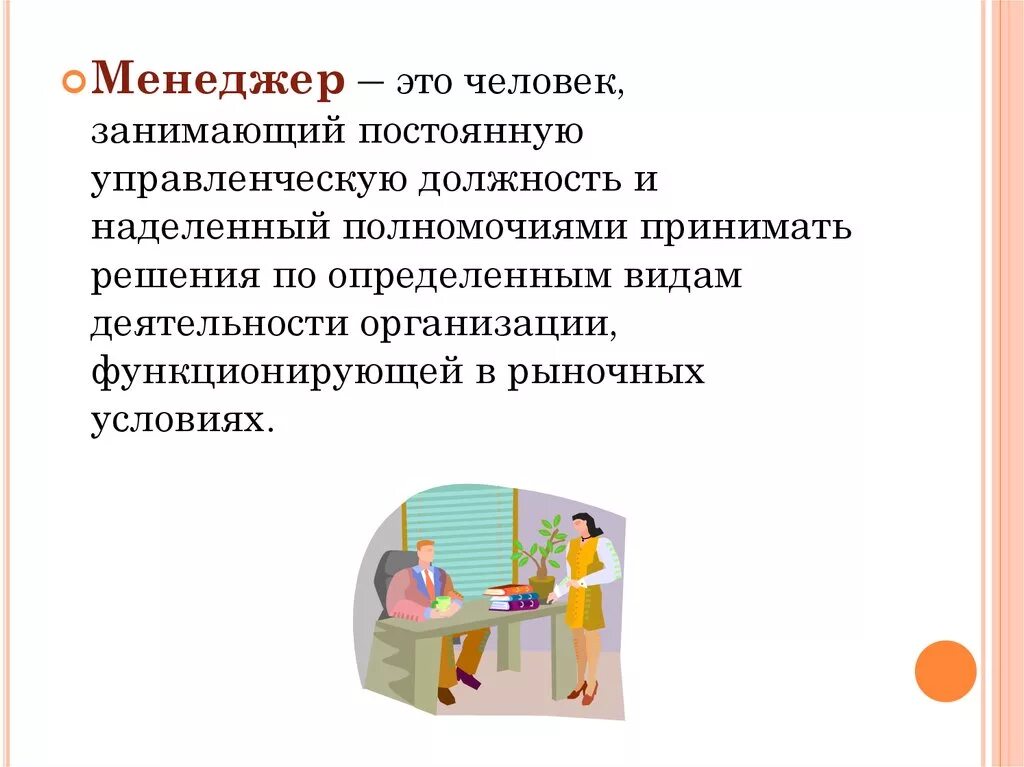 Менеджер – это человек, занимающий постоянную управленческую должность и наделенный полномочиями принимать решения по определенным видам деятельности организации, функционирующей в рыночных условиях.